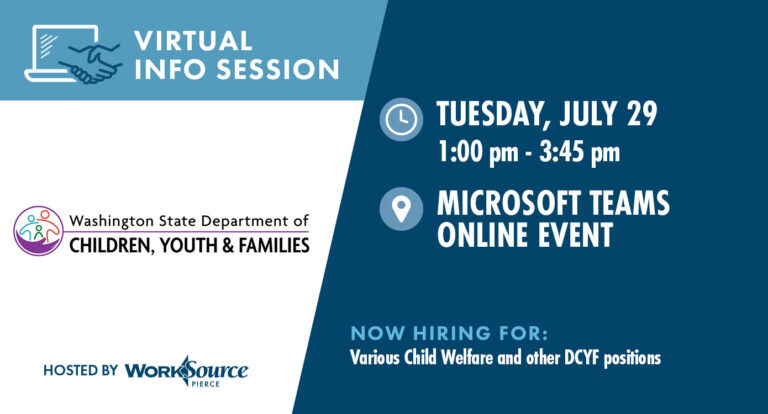 VIRTUAL INFO SESSION

Washington State Department of
CHILDREN, YOUTH & FAMILIES

HOSTED BY WorkSource PIERCE

TUESDAY, JULY 29
1:00 pm - 3:45 pm

MICROSOFT TEAMS ONLINE EVENT

NOW HIRING FOR:
Various Child Welfare and other DCYF positions